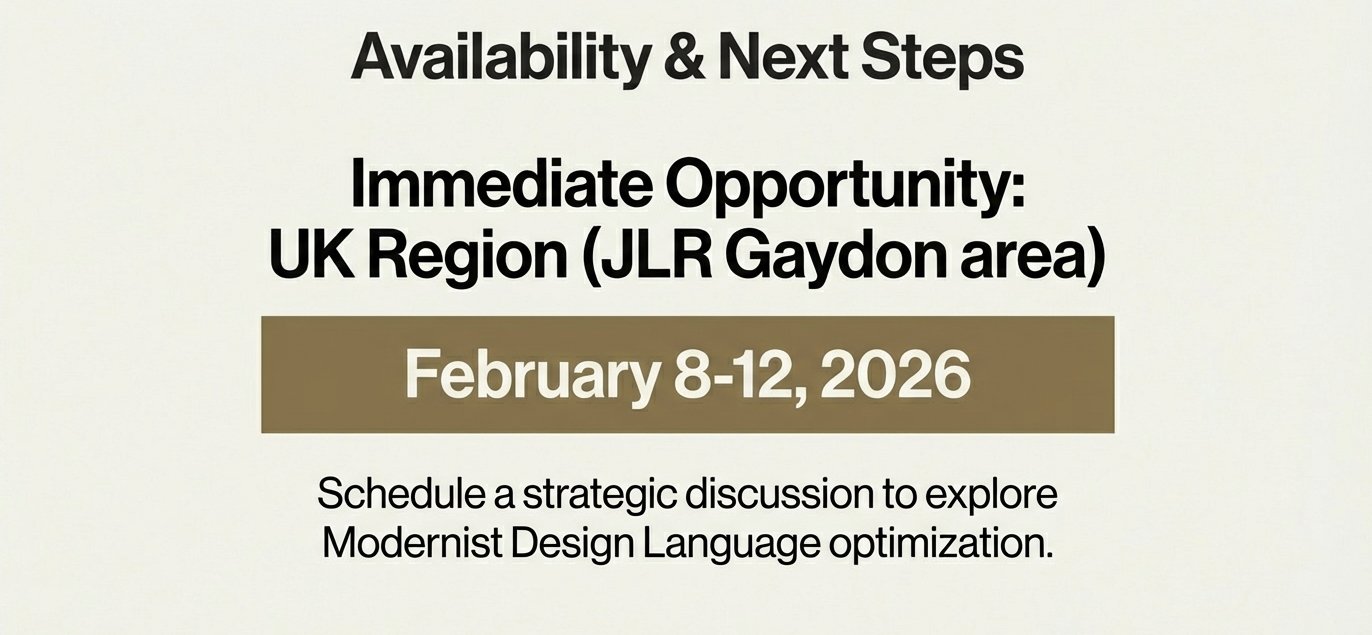 Availability & Next Steps

Immediate Opportunity:
UK Region (JLR Gaydon area)

February 8-12, 2026

Schedule a strategic discussion to explore Modernist Design Language optimization.